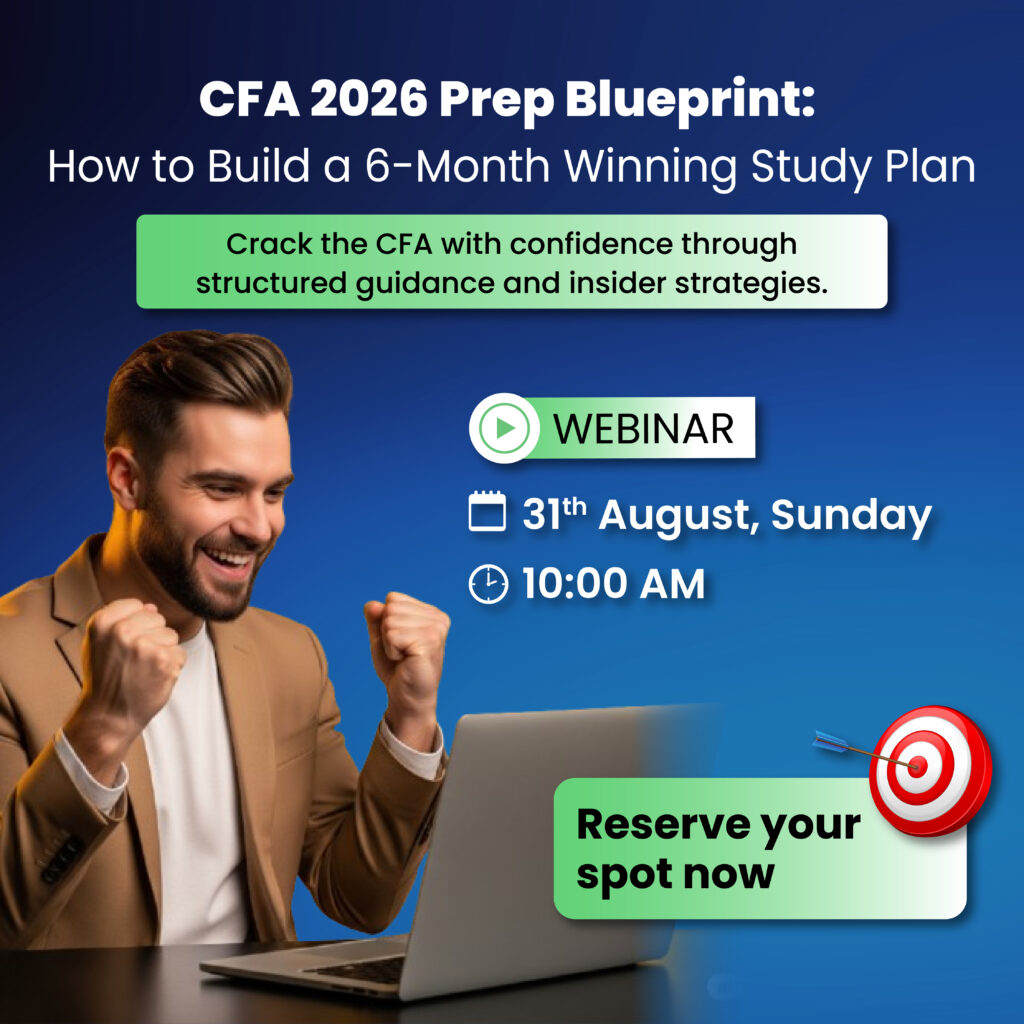 CFA 2026 Prep Blueprint:
How to Build a 6-Month Winning Study Plan

Crack the CFA with confidence through structured guidance and insider strategies.

WEBINAR

31$^{th}$ August, Sunday

10:00 AM

Reserve your spot now